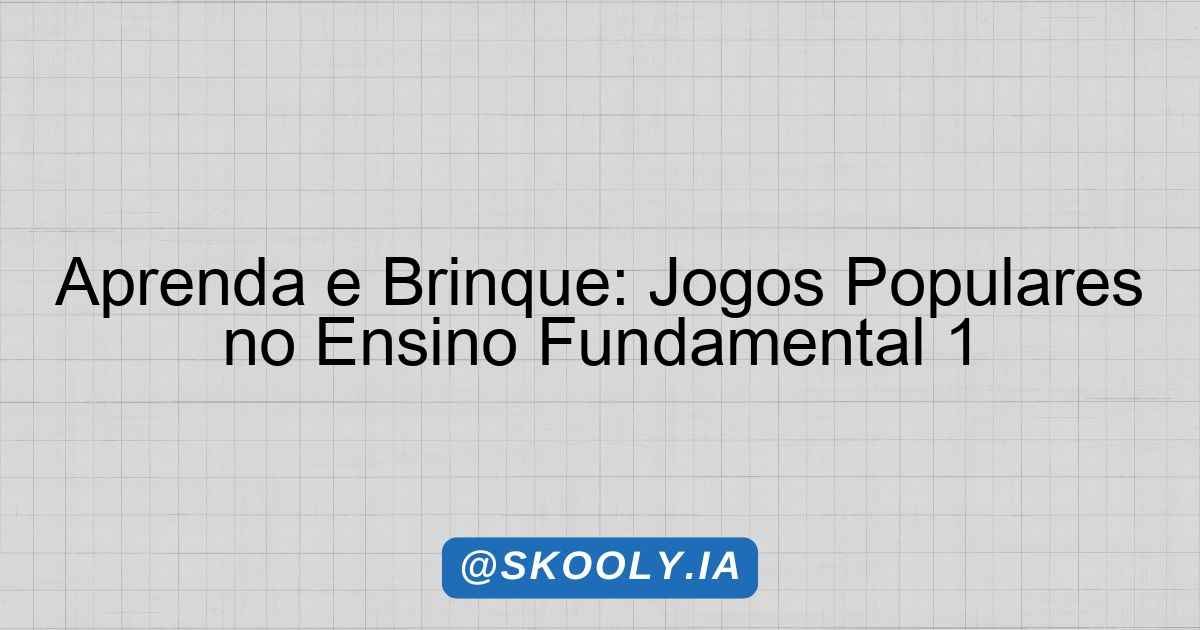 Aprenda e Brinque: Jogos Populares no Ensino Fundamental 1

@SKOOLY.IA